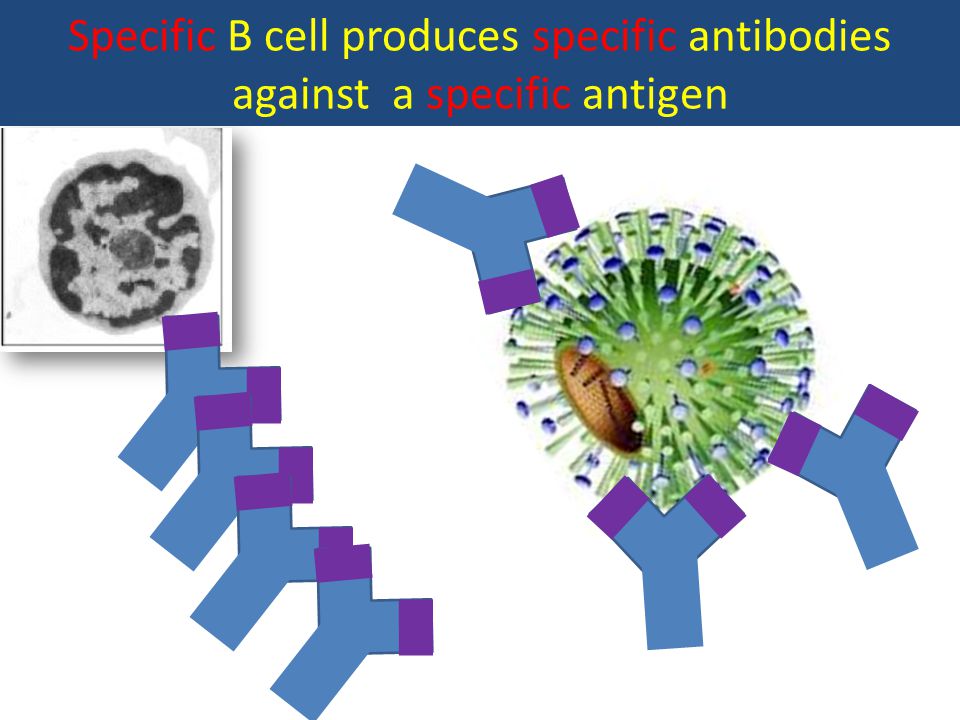 Specific B cell produces specific antibodies against a specific antigen